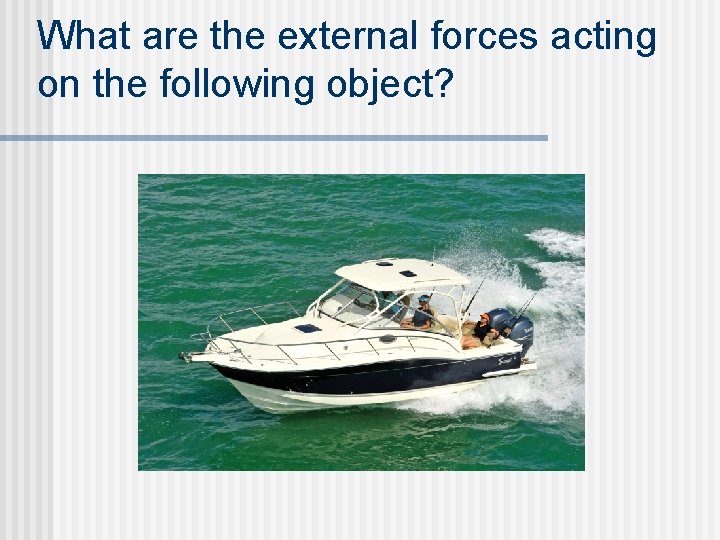 What are the external forces acting on the following object?